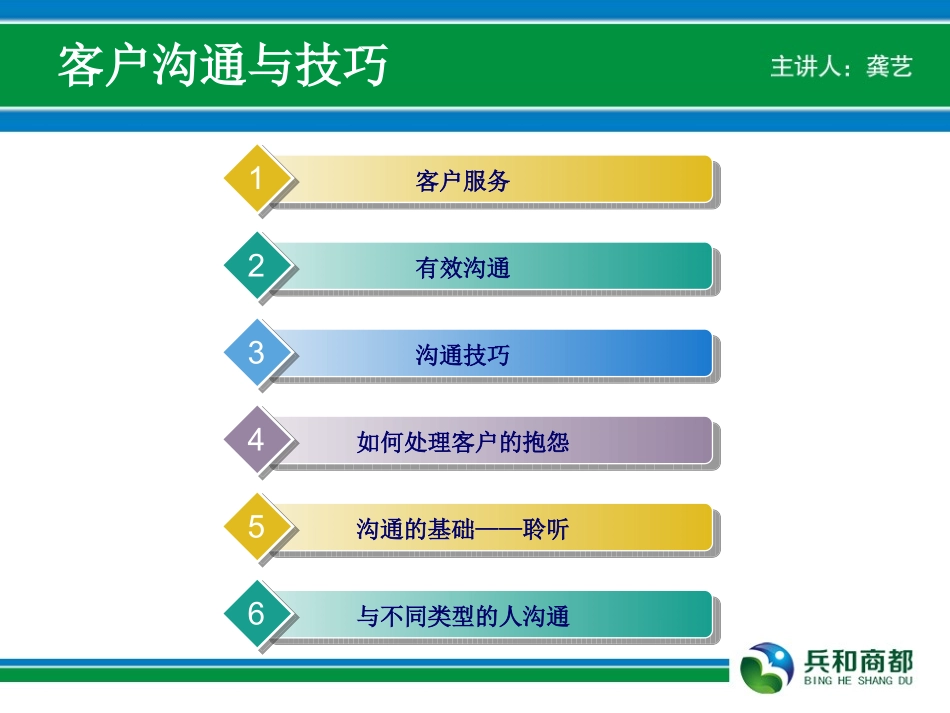 客户沟通与技巧

主讲人：龚艺

1 客户服务

2 有效沟通

3 沟通技巧

4 如何处理客户的抱怨

5 沟通的基础——聆听

6 与不同类型的人沟通

兵和商都
BING HE SHANG DU